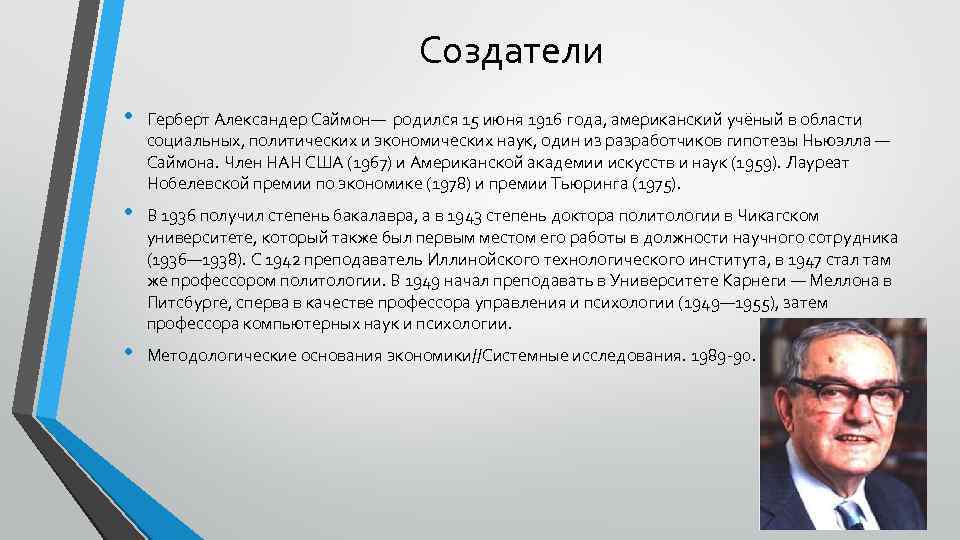 Создатели

• Герберт Александер Саймон— родился 15 июня 1916 года, американский учёный в области социальных, политических и экономических наук, один из разработчиков гипотезы Ньюэлла — Саймона. Член НАН США (1967) и Американской академии искусств и наук (1959). Лауреат Нобелевской премии по экономике (1978) и премии Тьюринга (1975).

• В 1936 получил степень бакалавра, а в 1943 степень доктора политологии в Чикагском университете, который также был первым местом его работы в должности научного сотрудника (1936—1938). С 1942 преподаватель Иллинойского технологического института, в 1947 стал там же профессором политологии. В 1949 начал преподавать в Университете Карнеги — Меллона в Питсбурге, сперва в качестве профессора управления и психологии (1949—1955), затем профессора компьютерных наук и психологии.

• Методологические основания экономики//Системные исследования. 1989-90.